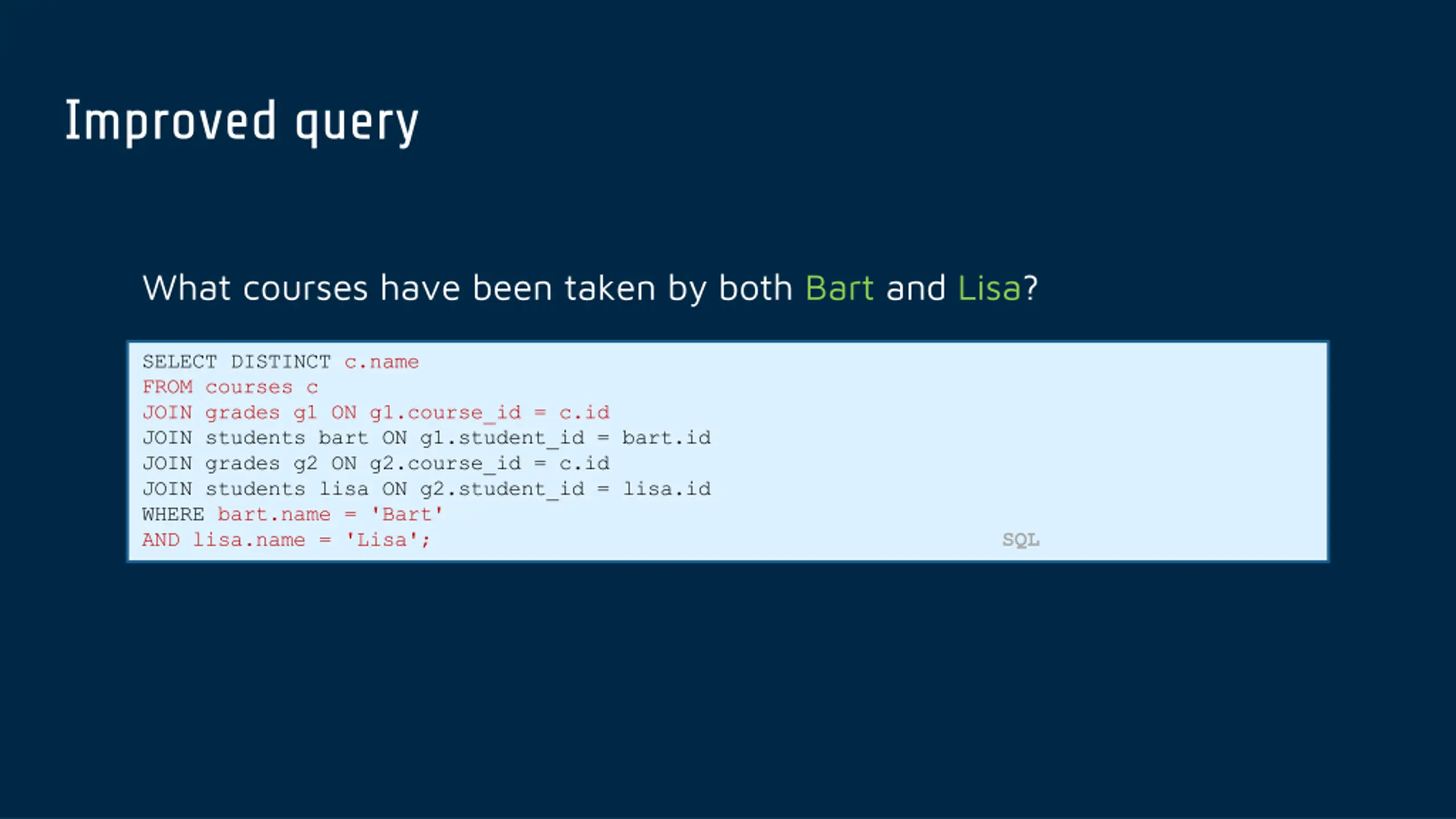 Improved query

What courses have been taken by both Bart and Lisa?

SELECT DISTINCT c.name
FROM courses c
JOIN grades g1 ON g1.course_id = c.id
JOIN students bart ON g1.student_id = bart.id
JOIN grades g2 ON g2.course_id = c.id
JOIN students lisa ON g2.student_id = lisa.id
WHERE bart.name = 'Bart'
AND lisa.name = 'Lisa';

SQL